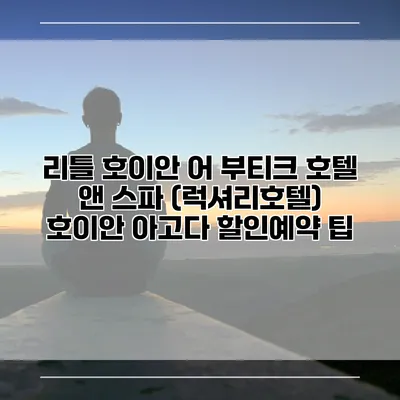 리틀 호이안 어 부티크 호텔 앤 스파 (럭셔리호텔) 호이안 아고다 할인예약 팁